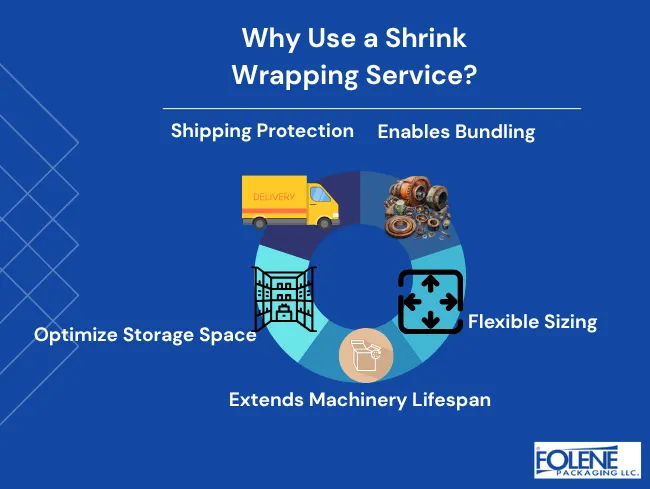 Why Use a Shrink Wrapping Service?

Shipping Protection

Enables Bundling

DELIVERY

Optimize Storage Space

Flexible Sizing

Extends Machinery Lifespan

FOLENE
PACKAGING LLC.